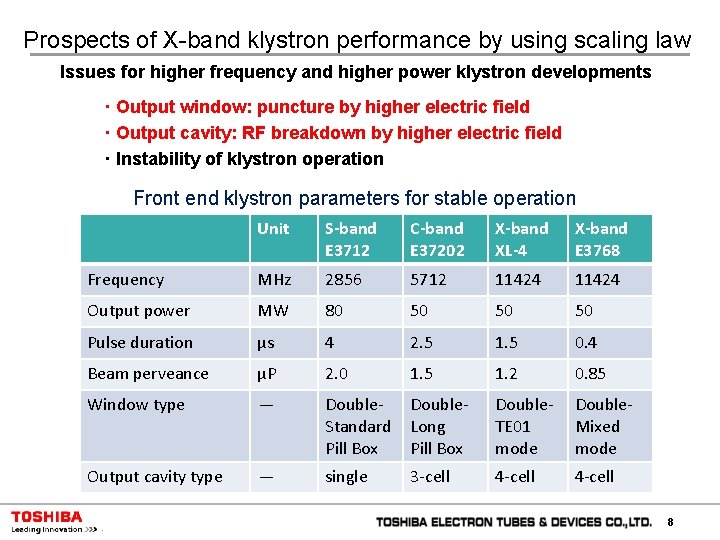 Prospects of X-band klystron performance by using scaling law

Issues for higher frequency and higher power klystron developments

· Output window: puncture by higher electric field
· Output cavity: RF breakdown by higher electric field
· Instability of klystron operation

Front end klystron parameters for stable operation

| | Unit | S-band E3712 | C-band E37202 | X-band XL-4 | X-band E3768 |
|---|---|---|---|---|---|
| Frequency | MHz | 2856 | 5712 | 11424 | 11424 |
| Output power | MW | 80 | 50 | 50 | 50 |
| Pulse duration | μs | 4 | 2.5 | 1.5 | 0.4 |
| Beam perveance | μP | 2.0 | 1.5 | 1.2 | 0.85 |
| Window type | — | Double-Standard Pill Box | Double-Long Pill Box | Double-TE01 mode | Double-Mixed mode |
| Output cavity type | — | single | 3-cell | 4-cell | 4-cell |

TOSHIBA
Leading Innovation >>>

TOSHIBA ELECTRON TUBES & DEVICES CO.,LTD. 8